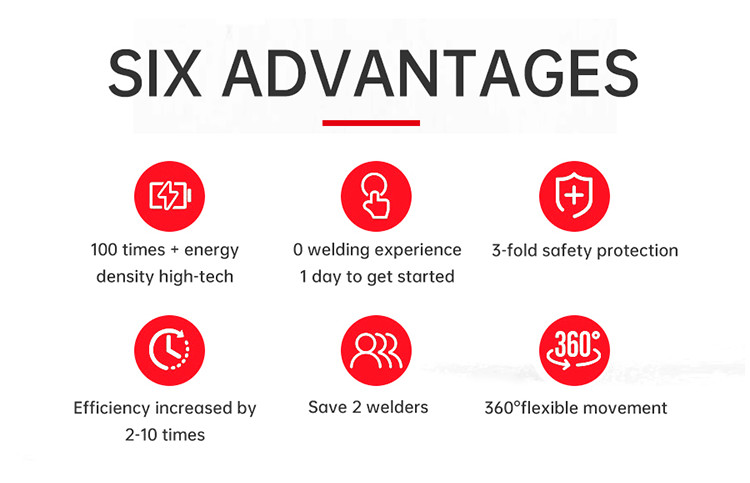 SIX ADVANTAGES

100 times + energy density high-tech

0 welding experience 1 day to get started

3-fold safety protection

Efficiency increased by 2-10 times

Save 2 welders

360°

360°flexible movement